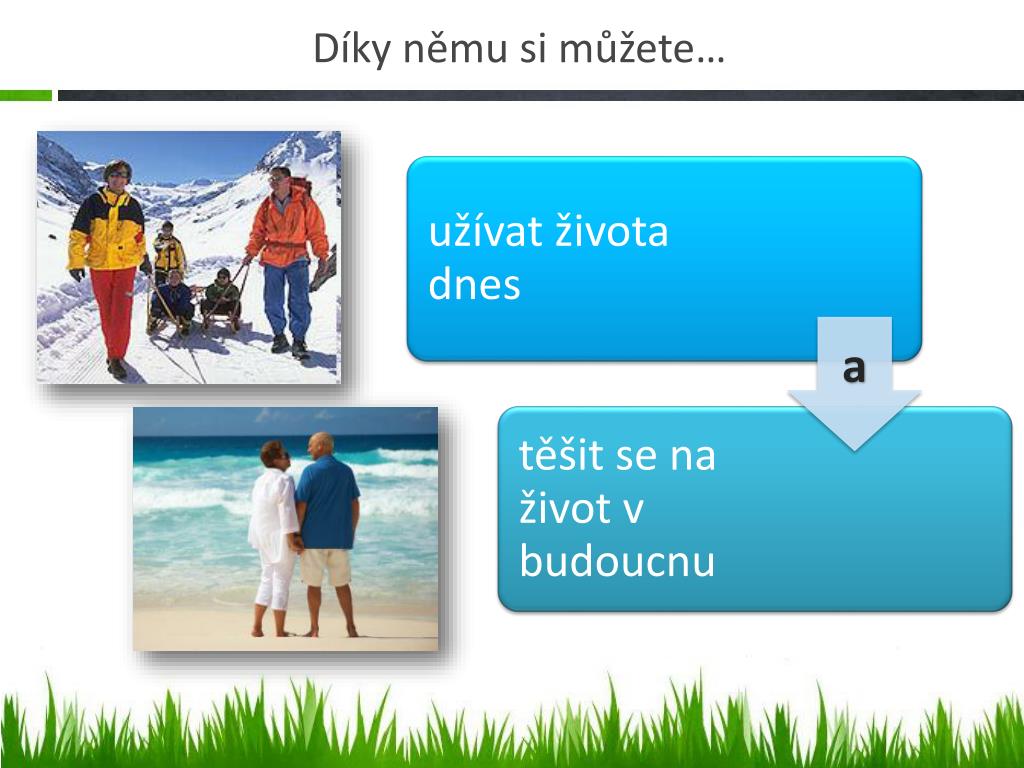 Díky němu si můžete…

užívat života dnes

a

těšit se na život v budoucnu